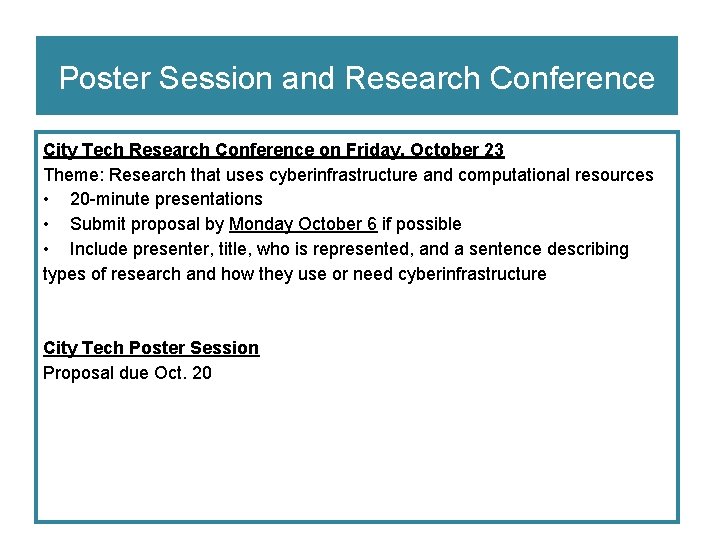 Poster Session and Research Conference

City Tech Research Conference on Friday, October 23
Theme: Research that uses cyberinfrastructure and computational resources
• 20-minute presentations
• Submit proposal by Monday October 6 if possible
• Include presenter, title, who is represented, and a sentence describing types of research and how they use or need cyberinfrastructure

City Tech Poster Session
Proposal due Oct. 20